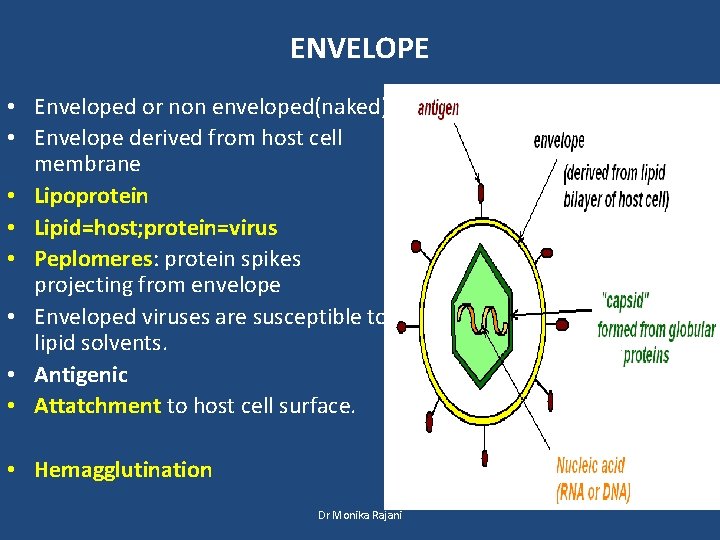 ENVELOPE

• Enveloped or non enveloped(naked)
• Envelope derived from host cell membrane
• Lipoprotein
• Lipid=host;protein=virus
• Peplomeres: protein spikes projecting from envelope
• Enveloped viruses are susceptible to lipid solvents.
• Antigenic
• Attatchment to host cell surface.
• Hemagglutination

antigen
envelope
(derived from lipid bilayer of host cell)
"capsid" formed from globular proteins
Nucleic acid (RNA or DNA)

Dr Monika Rajani